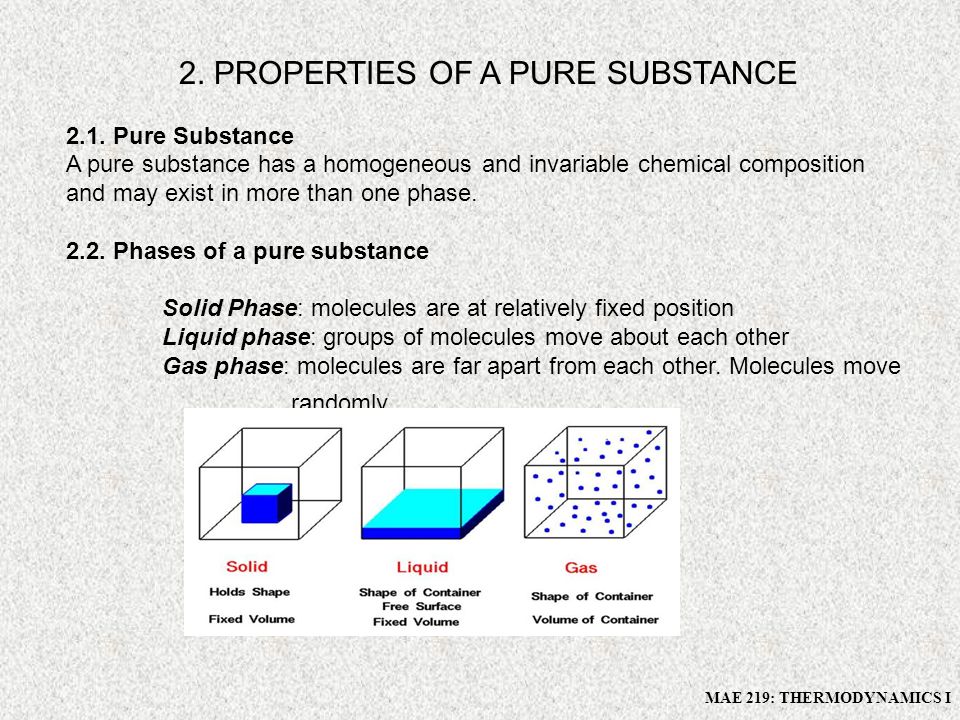 2. PROPERTIES OF A PURE SUBSTANCE

2.1. Pure Substance
A pure substance has a homogeneous and invariable chemical composition and may exist in more than one phase.

2.2. Phases of a pure substance

Solid Phase: molecules are at relatively fixed position
Liquid phase: groups of molecules move about each other
Gas phase: molecules are far apart from each other. Molecules move randomly

Solid
Holds Shape
Fixed Volume

Liquid
Shape of Container
Free Surface
Fixed Volume

Gas
Shape of Container
Volume of Container

MAE 219: THERMODYNAMICS I